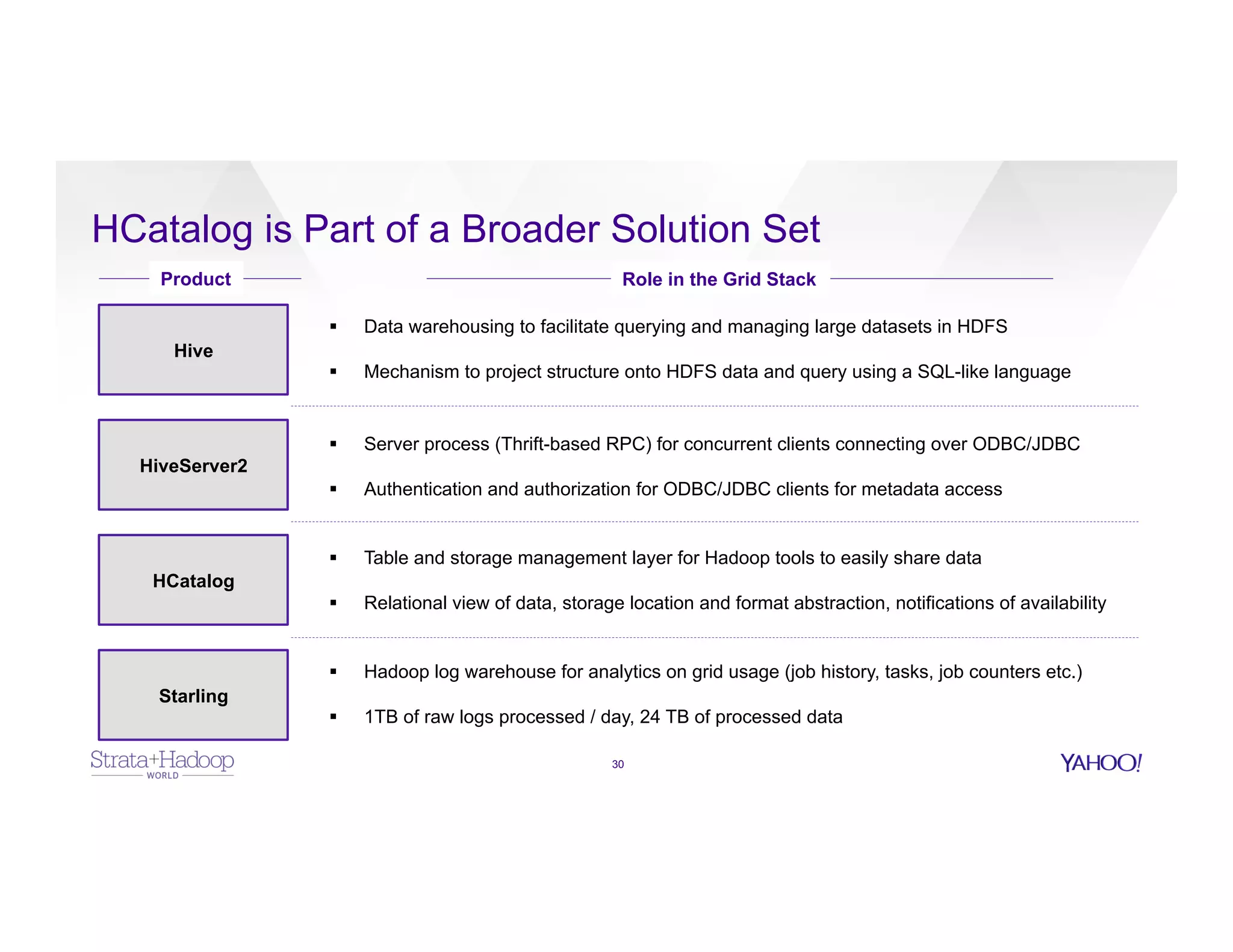 HCatalog is Part of a Broader Solution Set

Product

Role in the Grid Stack

Hive

▪ Data warehousing to facilitate querying and managing large datasets in HDFS

▪ Mechanism to project structure onto HDFS data and query using a SQL-like language

HiveServer2

▪ Server process (Thrift-based RPC) for concurrent clients connecting over ODBC/JDBC

▪ Authentication and authorization for ODBC/JDBC clients for metadata access

HCatalog

▪ Table and storage management layer for Hadoop tools to easily share data

▪ Relational view of data, storage location and format abstraction, notifications of availability

Starling

▪ Hadoop log warehouse for analytics on grid usage (job history, tasks, job counters etc.)

▪ 1TB of raw logs processed / day, 24 TB of processed data

Strata+Hadoop WORLD

30

YAHOO!